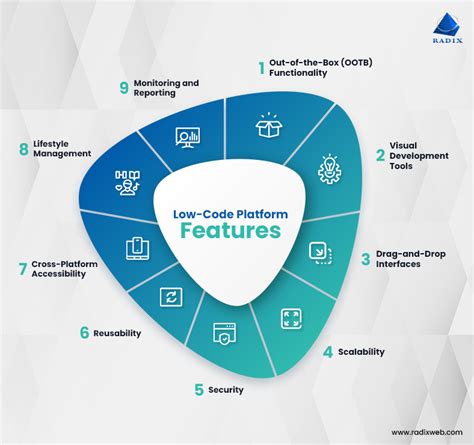 RADIX

Low-Code Platform Features

1 Out-of-the-Box (OOTB) Functionality

2 Visual Development Tools

3 Drag-and-Drop Interfaces

4 Scalability

5 Security

6 Reusability

7 Cross-Platform Accessibility

8 Lifestyle Management

9 Monitoring and Reporting

www.radixweb.com